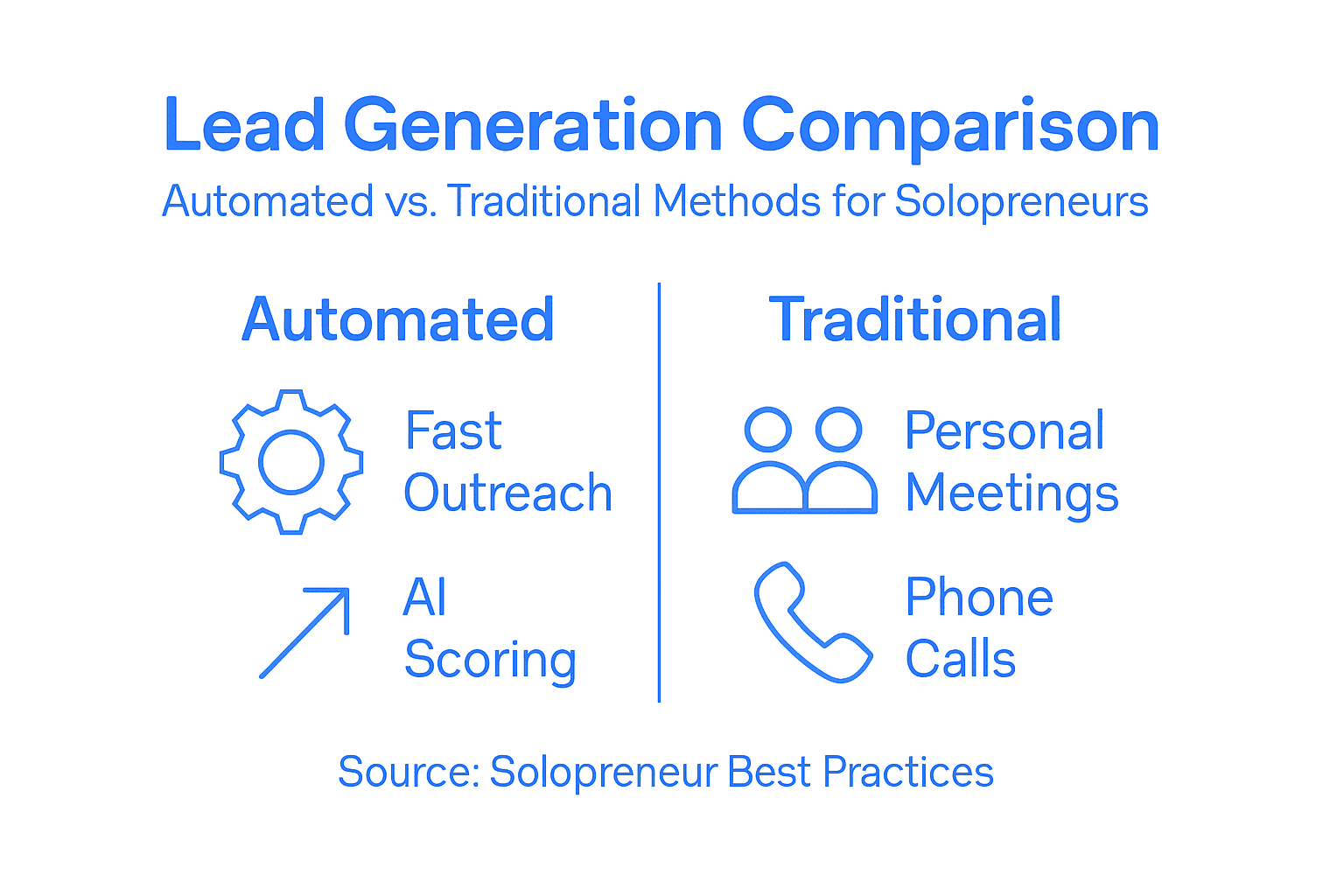 Lead Generation Comparison

Automated vs. Traditional Methods for Solopreneurs

Automated

Fast Outreach

AI Scoring

Traditional

Personal Meetings

Phone Calls

Source: Solopreneur Best Practices